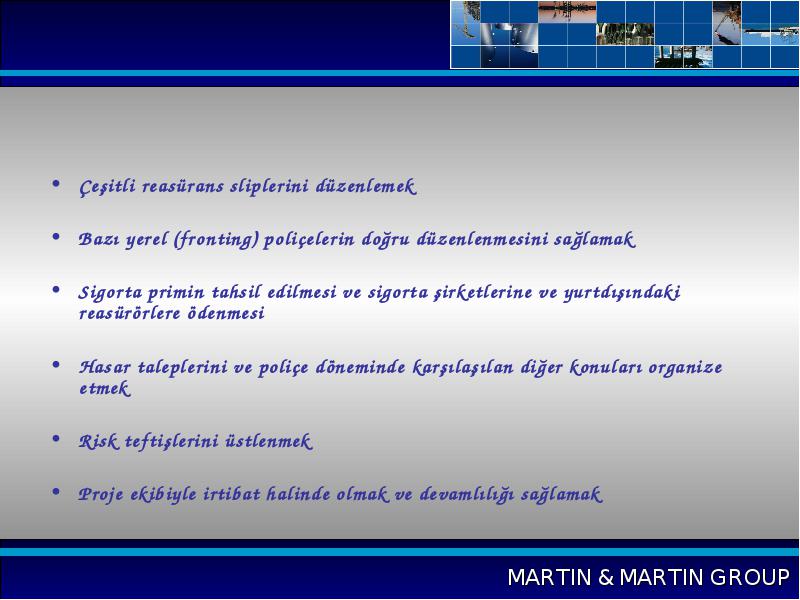 • Çeşitli reasürans sliplerini düzenlemek

• Bazı yerel (fronting) poliçelerin doğru düzenlenmesini sağlamak

• Sigorta primin tahsil edilmesi ve sigorta şirketlerine ve yurtdışındaki reasürörlere ödenmesi

• Hasar taleplerini ve poliçe döneminde karşılaşılan diğer konuları organize etmek

• Risk teftişlerini üstlenmek

• Proje ekibiyle irtibat halinde olmak ve devamlılığı sağlamak

MARTIN & MARTIN GROUP